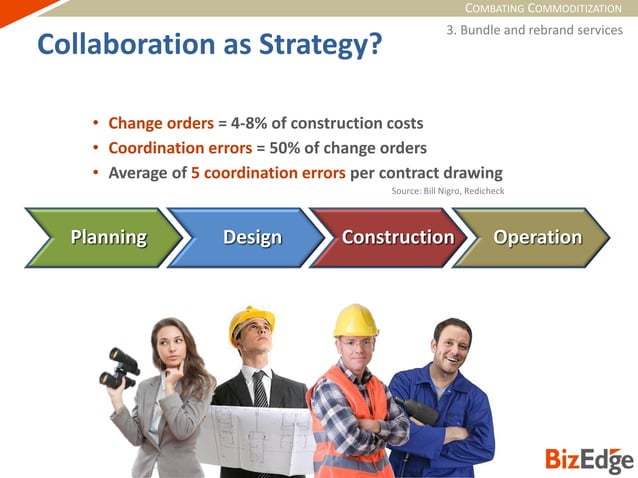 COMBATING COMMODITIZATION
3. Bundle and rebrand services

Collaboration as Strategy?

• Change orders = 4-8% of construction costs
• Coordination errors = 50% of change orders
• Average of 5 coordination errors per contract drawing

Source: Bill Nigro, Redicheck

Planning
Design
Construction
Operation

BizEdge